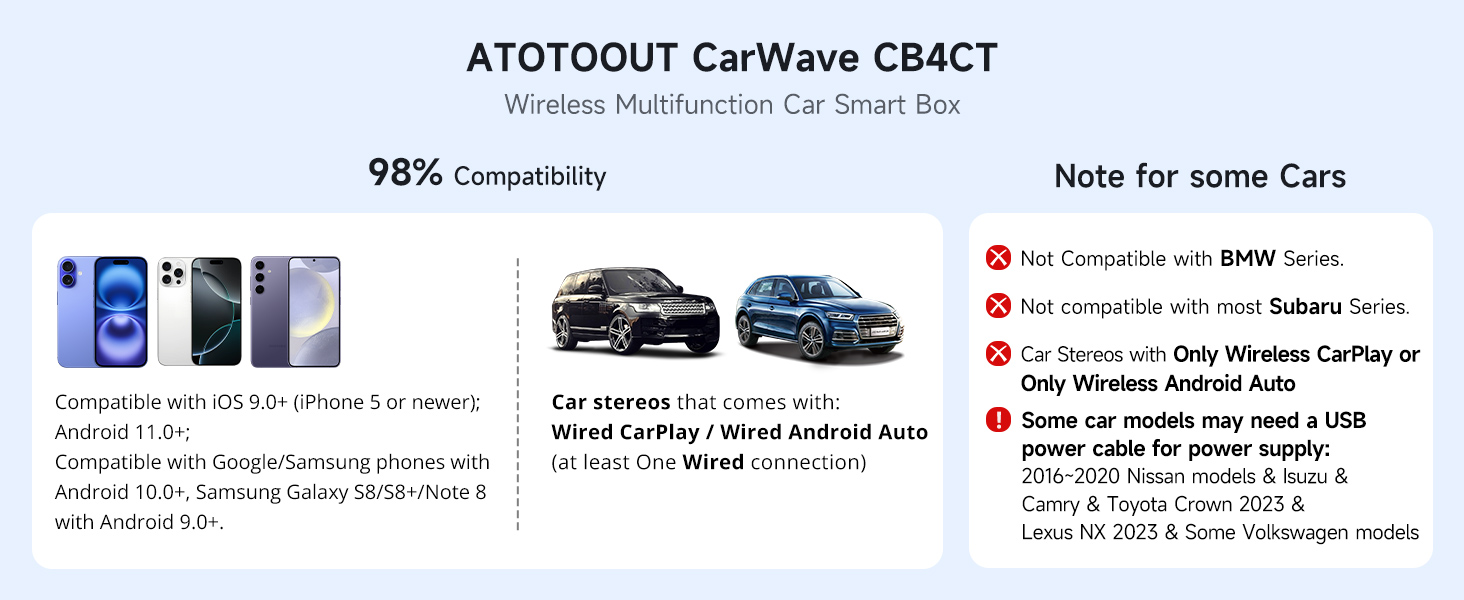 ATOTOOUT CarWave CB4CT

Wireless Multifunction Car Smart Box

98% Compatibility

Compatible with iOS 9.0+ (iPhone 5 or newer); Android 11.0+;
Compatible with Google/Samsung phones with Android 10.0+, Samsung Galaxy S8/S8+/Note 8 with Android 9.0+.

Car stereos that comes with:
Wired CarPlay / Wired Android Auto
(at least One Wired connection)

Note for some Cars

Not Compatible with BMW Series.

Not compatible with most Subaru Series.

Car Stereos with Only Wireless CarPlay or Only Wireless Android Auto

Some car models may need a USB power cable for power supply:
2016~2020 Nissan models & Isuzu & Camry & Toyota Crown 2023 & Lexus NX 2023 & Some Volkswagen models